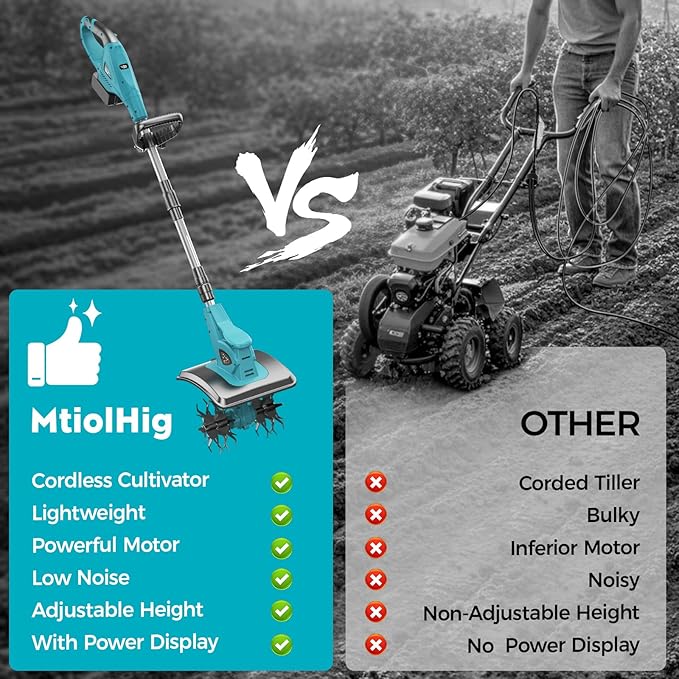 VS

MtiolHig

Cordless Cultivator
Lightweight
Powerful Motor
Low Noise
Adjustable Height
With Power Display

OTHER

Corded Tiller
Bulky
Inferior Motor
Noisy
Non-Adjustable Height
No Power Display